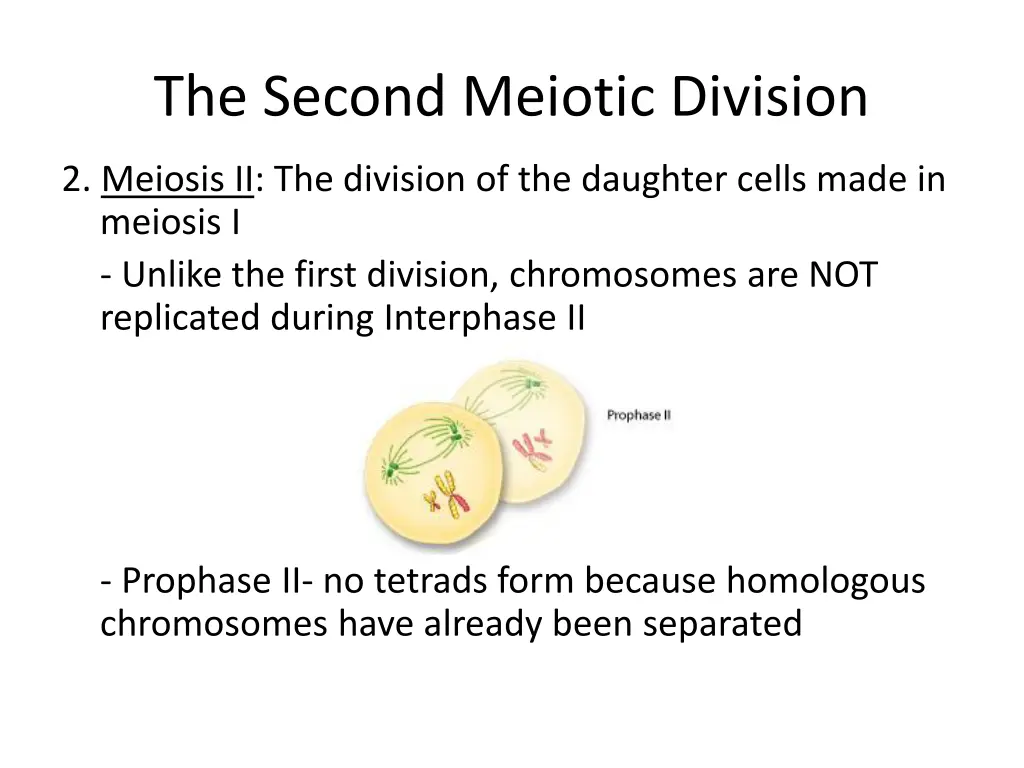 The Second Meiotic Division

2. Meiosis II: The division of the daughter cells made in meiosis I

- Unlike the first division, chromosomes are NOT replicated during Interphase II

Prophase II

- Prophase II- no tetrads form because homologous chromosomes have already been separated